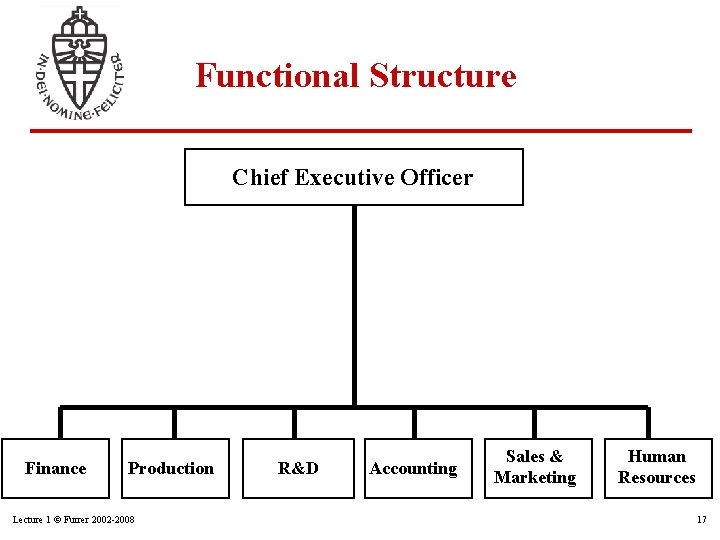 IN·DEI·NOMINE·FELICITER

Functional Structure

Chief Executive Officer

Finance

Production

R&D

Accounting

Sales & Marketing

Human Resources

Lecture 1 © Furrer 2002-2008

17